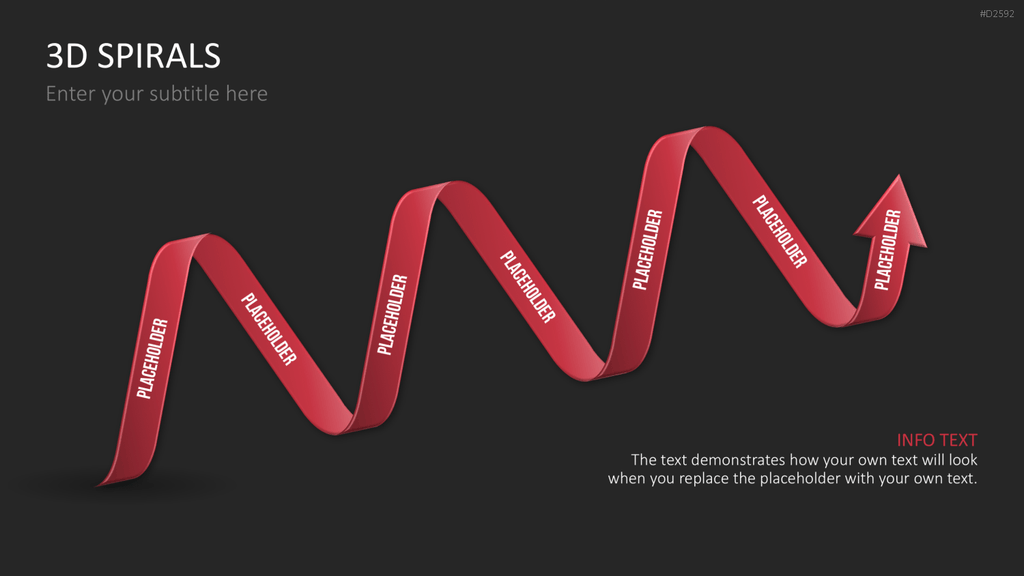 #D2592

3D SPIRALS

Enter your subtitle here

PLACEHOLDER

PLACEHOLDER

PLACEHOLDER

PLACEHOLDER

PLACEHOLDER

PLACEHOLDER

PLACEHOLDER

INFO TEXT

The text demonstrates how your own text will look when you replace the placeholder with your own text.